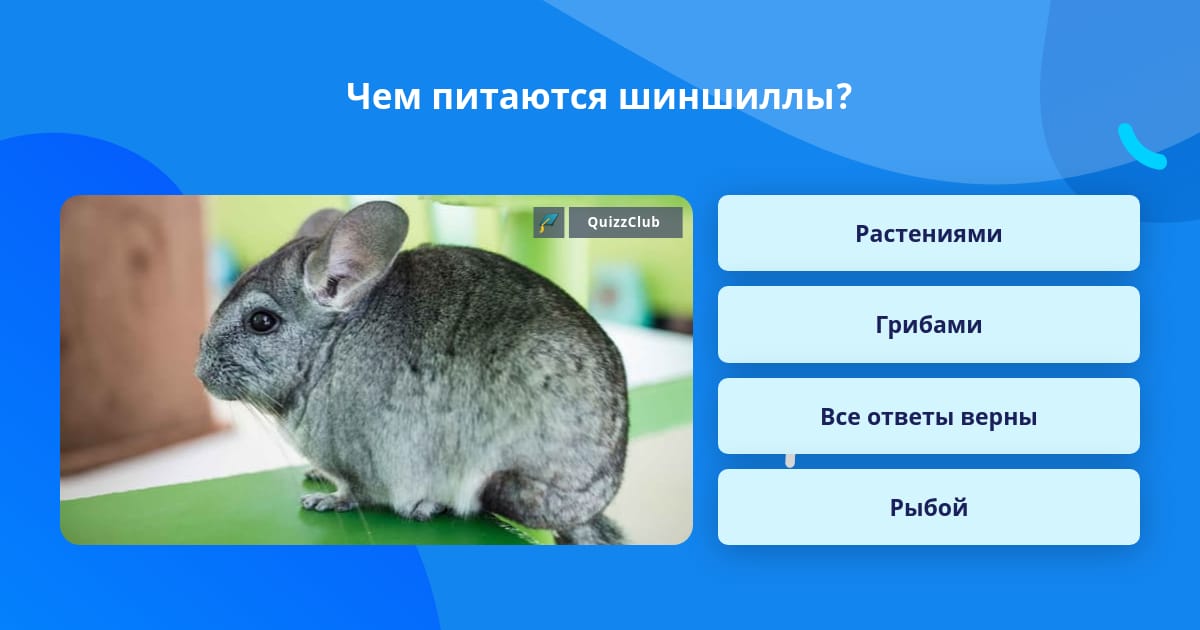 Чем питаются шиншиллы?

QuizzClub

Растениями

Грибами

Все ответы верны

Рыбой